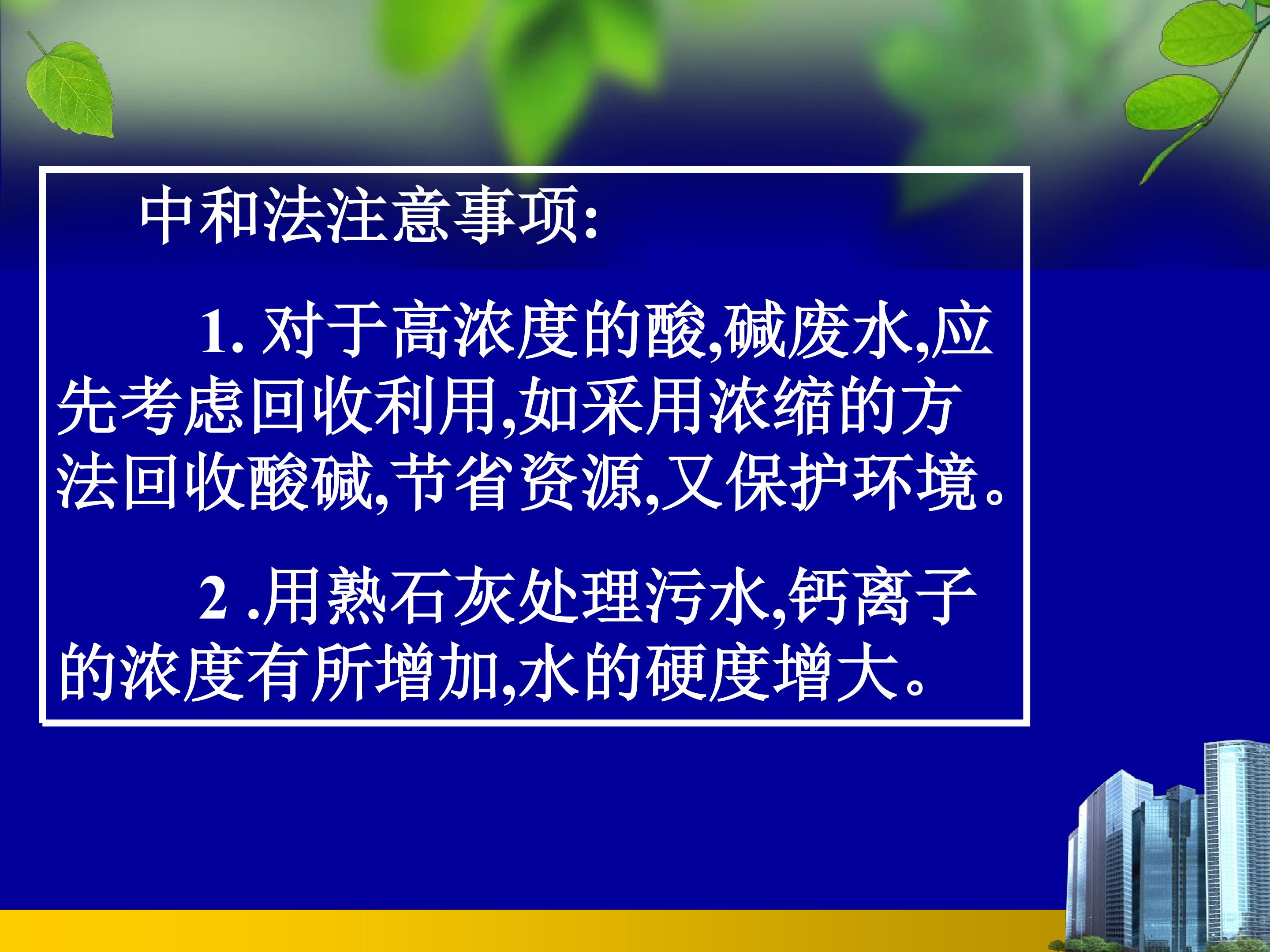 中和法注意事项:

1. 对于高浓度的酸,碱废水,应先考虑回收利用,如采用浓缩的方法回收酸碱,节省资源,又保护环境。

2 .用熟石灰处理污水,钙离子的浓度有所增加,水的硬度增大。